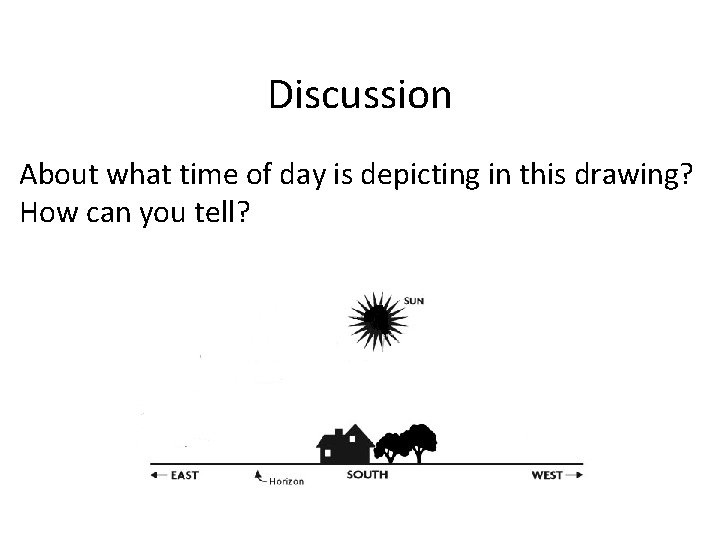 Discussion

About what time of day is depicting in this drawing? How can you tell?

SUN

← EAST

Horizon

SOUTH

WEST →